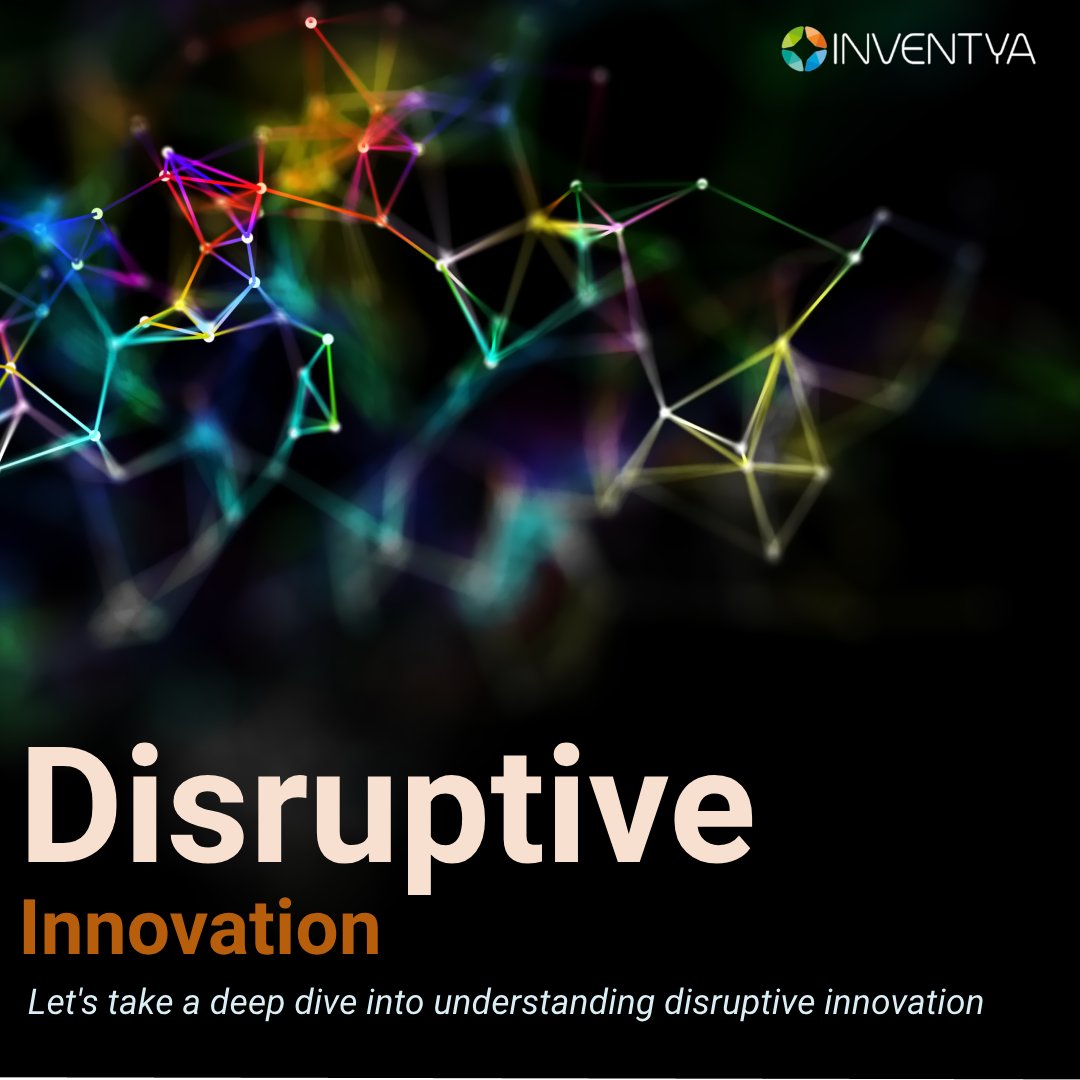 INVENTYA

Disruptive
Innovation

Let's take a deep dive into understanding disruptive innovation